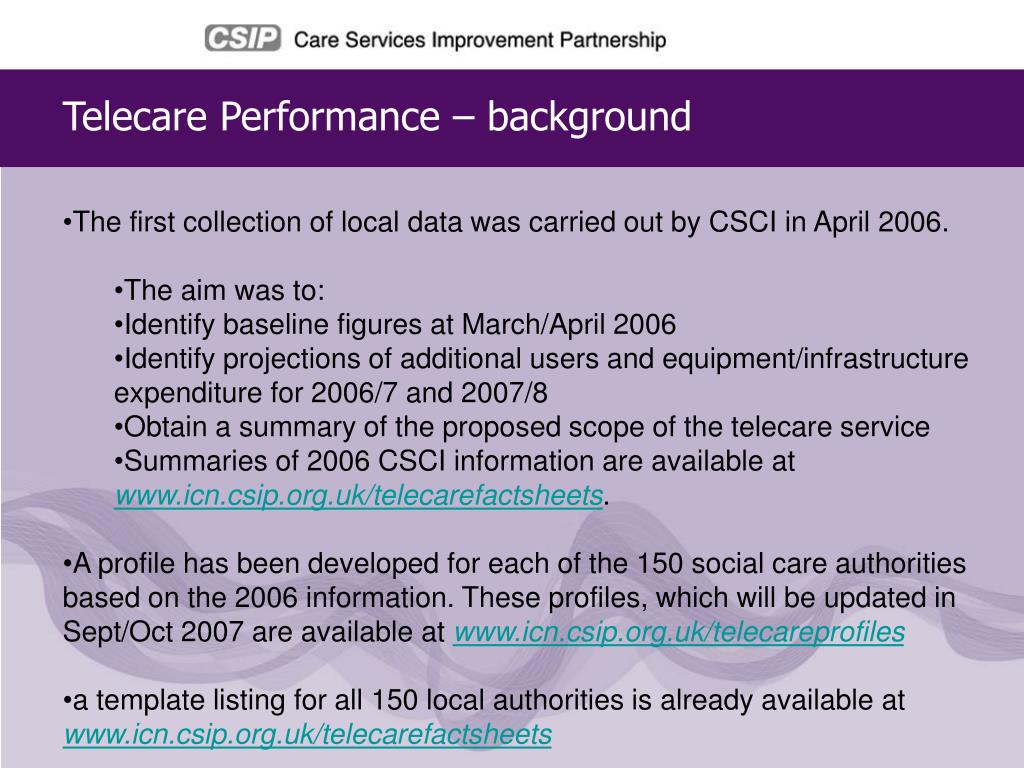 CSIP Care Services Improvement Partnership

Telecare Performance – background

•The first collection of local data was carried out by CSCI in April 2006.

•The aim was to:
•Identify baseline figures at March/April 2006
•Identify projections of additional users and equipment/infrastructure expenditure for 2006/7 and 2007/8
•Obtain a summary of the proposed scope of the telecare service
•Summaries of 2006 CSCI information are available at www.icn.csip.org.uk/telecarefactsheets.

•A profile has been developed for each of the 150 social care authorities based on the 2006 information. These profiles, which will be updated in Sept/Oct 2007 are available at www.icn.csip.org.uk/telecareprofiles

•a template listing for all 150 local authorities is already available at www.icn.csip.org.uk/telecarefactsheets